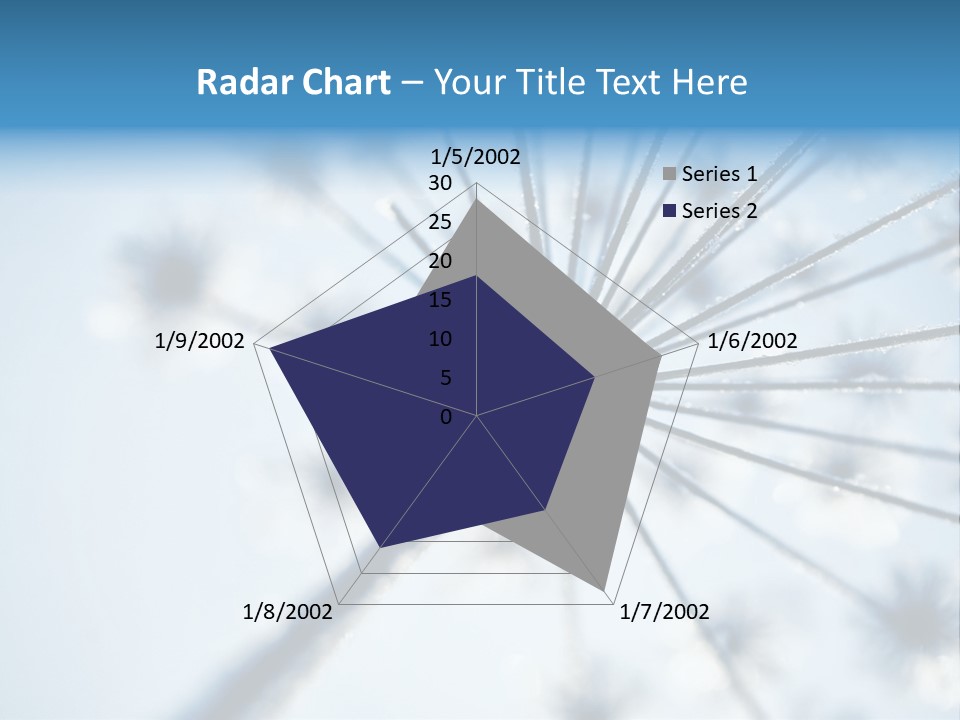 Radar Chart – Your Title Text Here

1/5/2002
30
25
20
15
10
5
0
1/6/2002
1/7/2002
1/8/2002
1/9/2002

Series 1
Series 2